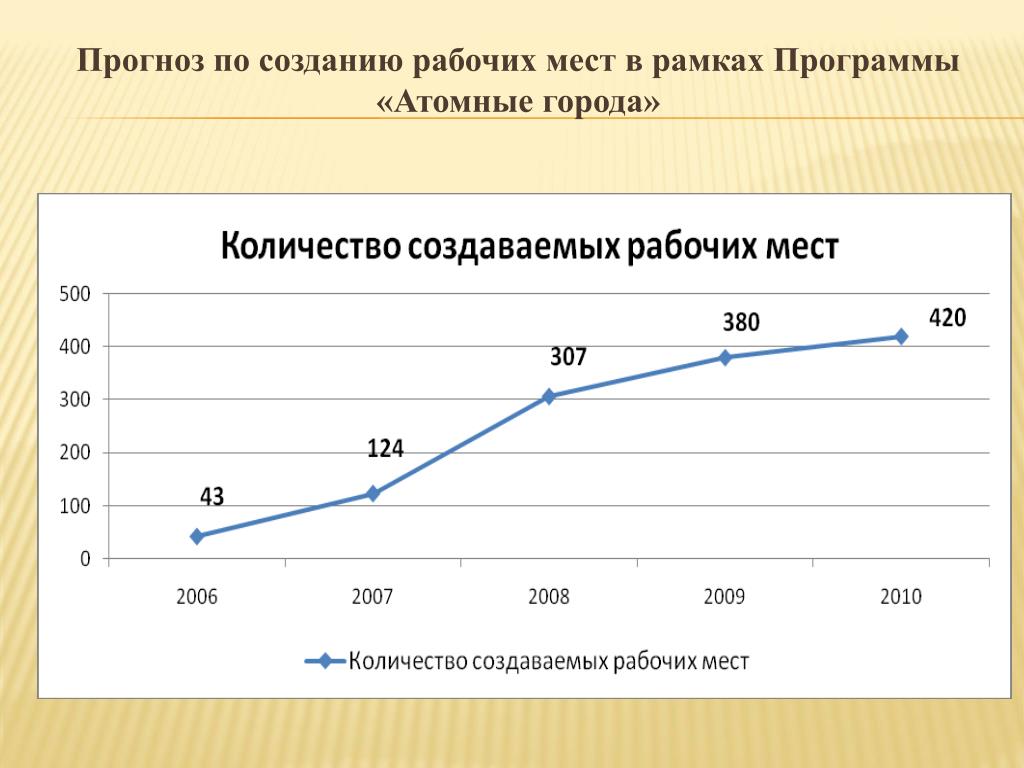 Прогноз по созданию рабочих мест в рамках Программы «Атомные города»

Количество создаваемых рабочих мест

500
400
300
200
100
0

43
124
307
380
420

2006
2007
2008
2009
2010

Количество создаваемых рабочих мест